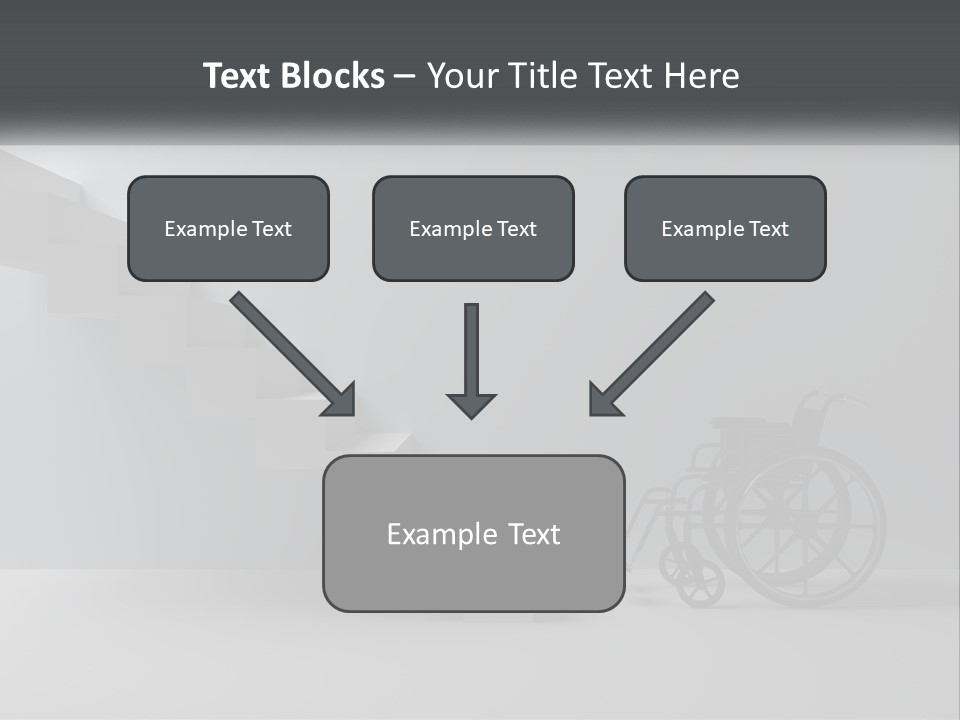 Text Blocks – Your Title Text Here

Example Text

Example Text

Example Text

Example Text